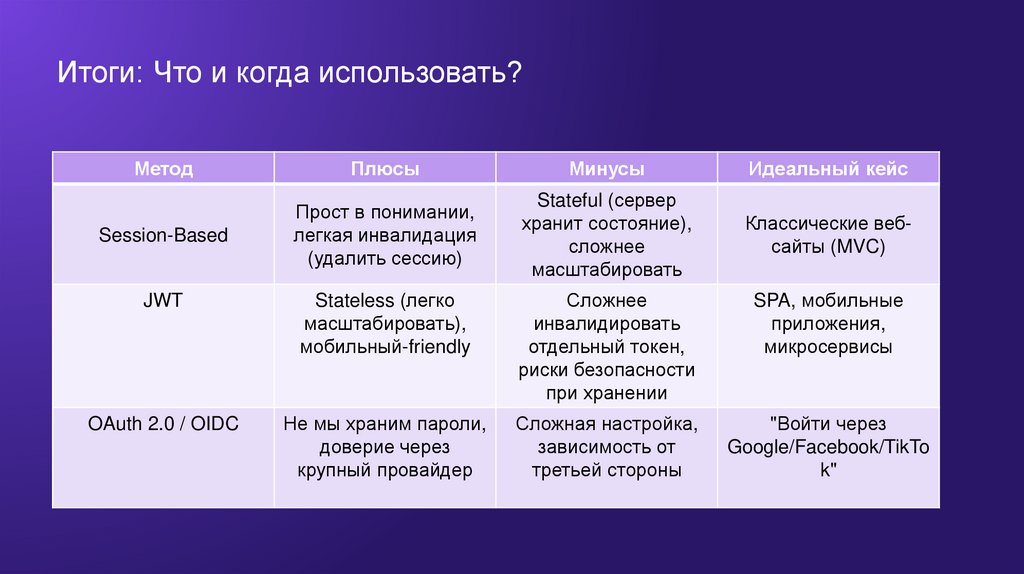 Итоги: Что и когда использовать?

| Метод | Плюсы | Минусы | Идеальный кейс |
|---|---|---|---|
| Session-Based | Прост в понимании, легкая инвалидация (удалить сессию) | Stateful (сервер хранит состояние), сложнее масштабировать | Классические веб-сайты (MVC) |
| JWT | Stateless (легко масштабировать), мобильный-friendly | Сложнее инвалидировать отдельный токен, риски безопасности при хранении | SPA, мобильные приложения, микросервисы |
| OAuth 2.0 / OIDC | Не мы храним пароли, доверие через крупный провайдер | Сложная настройка, зависимость от третьей стороны | "Войти через Google/Facebook/TikTok" |